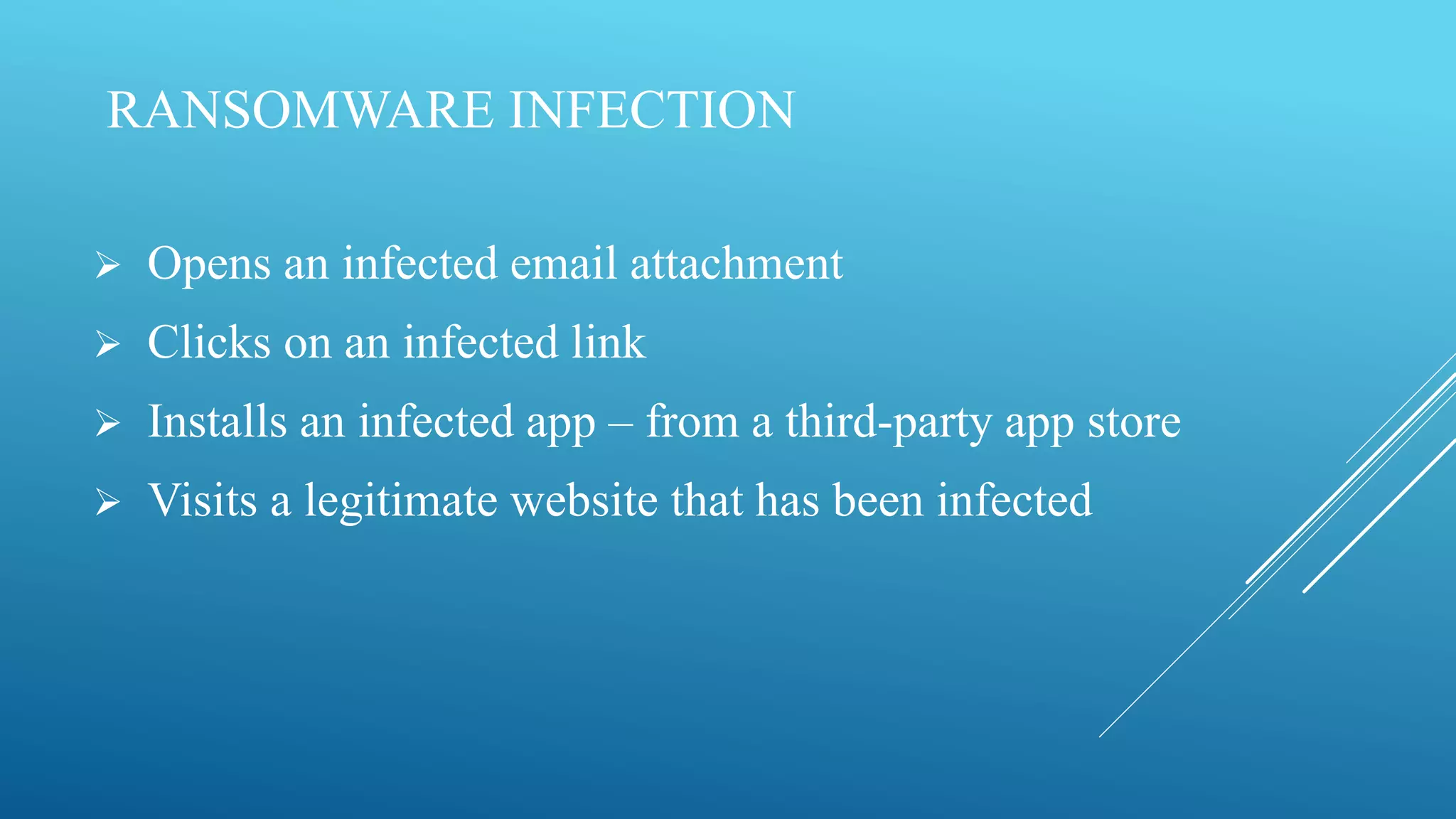 RANSOMWARE INFECTION

➢ Opens an infected email attachment
➢ Clicks on an infected link
➢ Installs an infected app – from a third-party app store
➢ Visits a legitimate website that has been infected